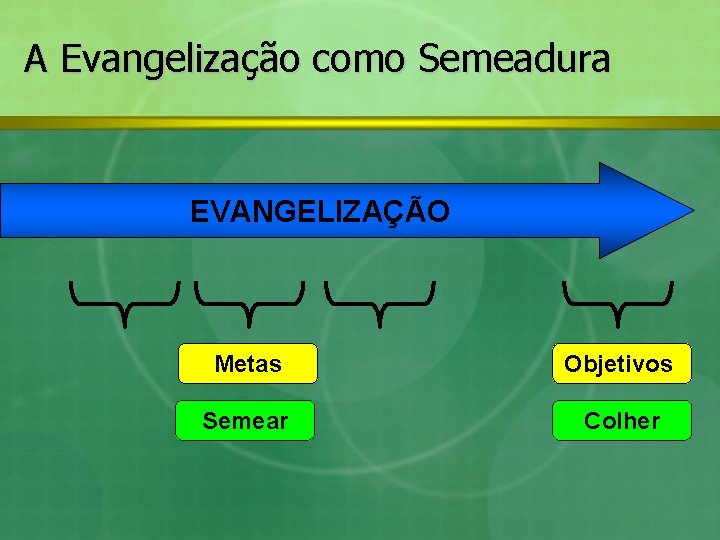 A Evangelização como Semeadura

EVANGELIZAÇÃO

Metas

Semear

Objetivos

Colher